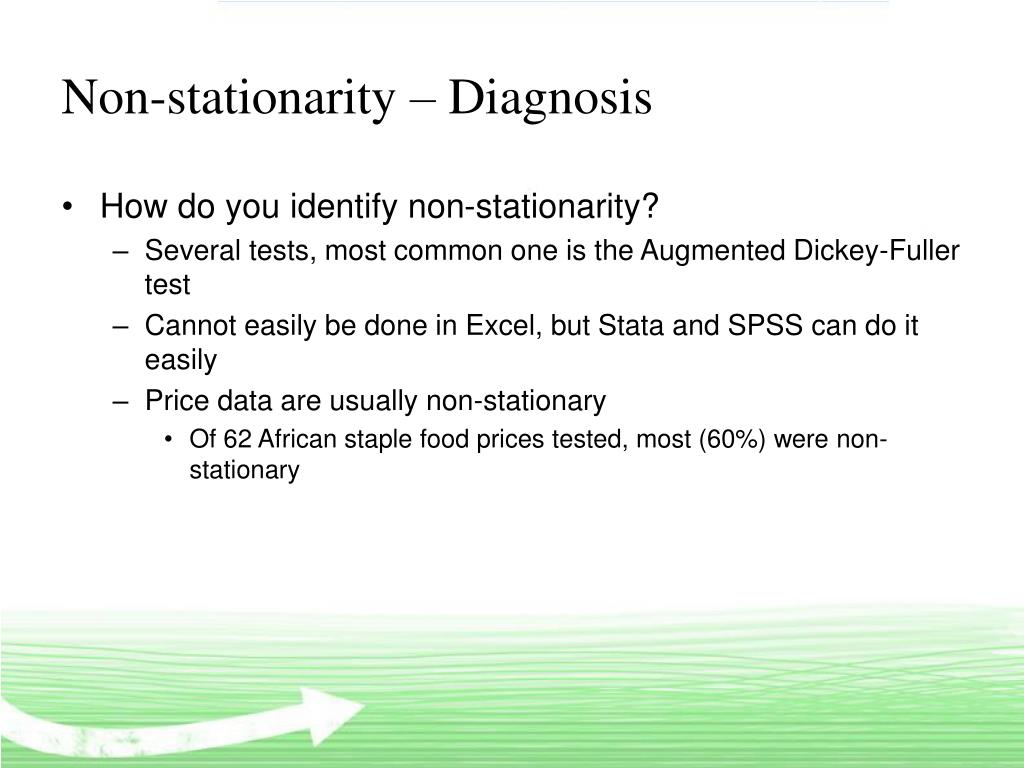 Non-stationarity – Diagnosis

• How do you identify non-stationarity?
– Several tests, most common one is the Augmented Dickey-Fuller test
– Cannot easily be done in Excel, but Stata and SPSS can do it easily
– Price data are usually non-stationary
• Of 62 African staple food prices tested, most (60%) were non-stationary